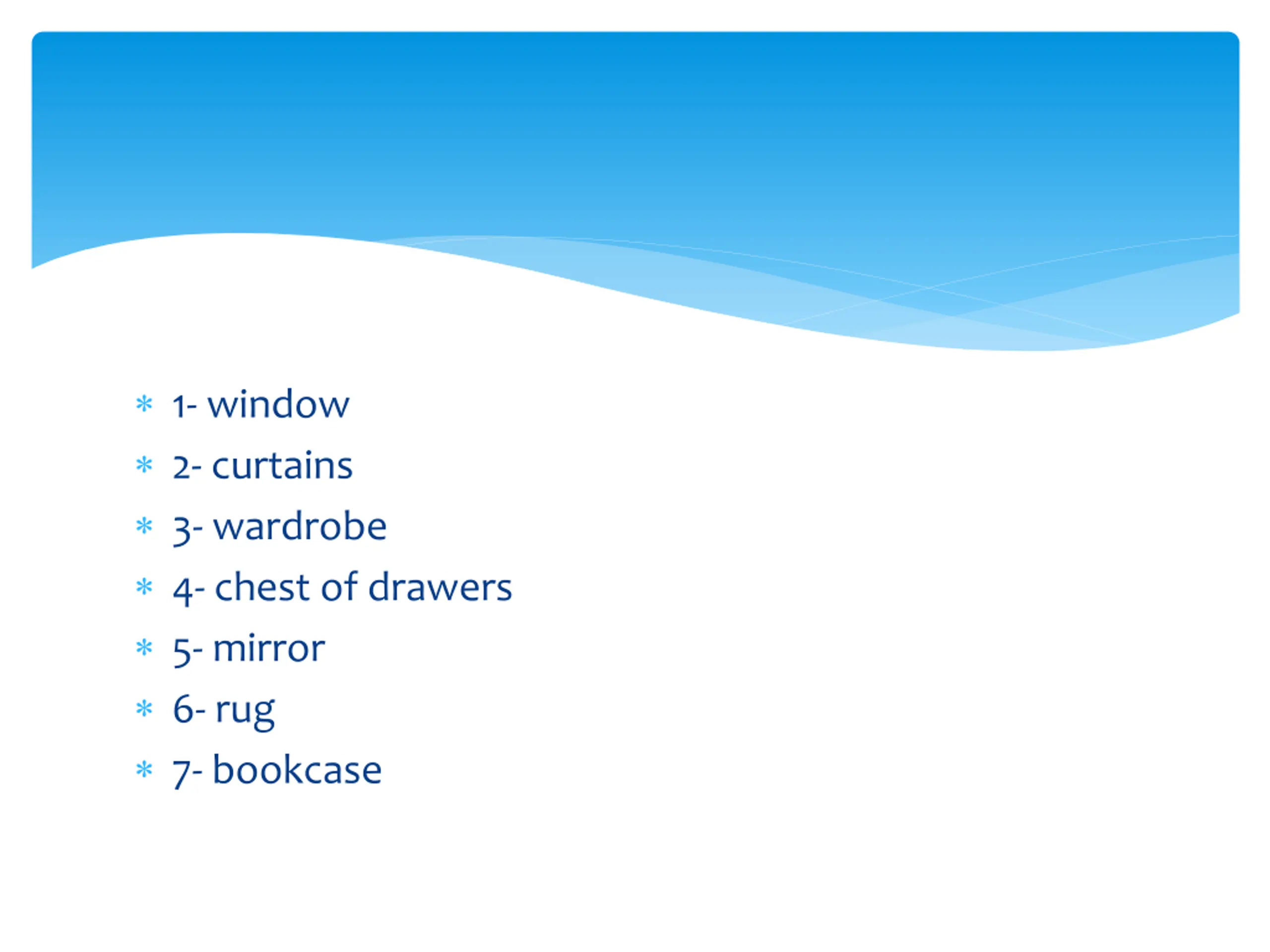 * 1- window
* 2- curtains
* 3- wardrobe
* 4- chest of drawers
* 5- mirror
* 6- rug
* 7- bookcase